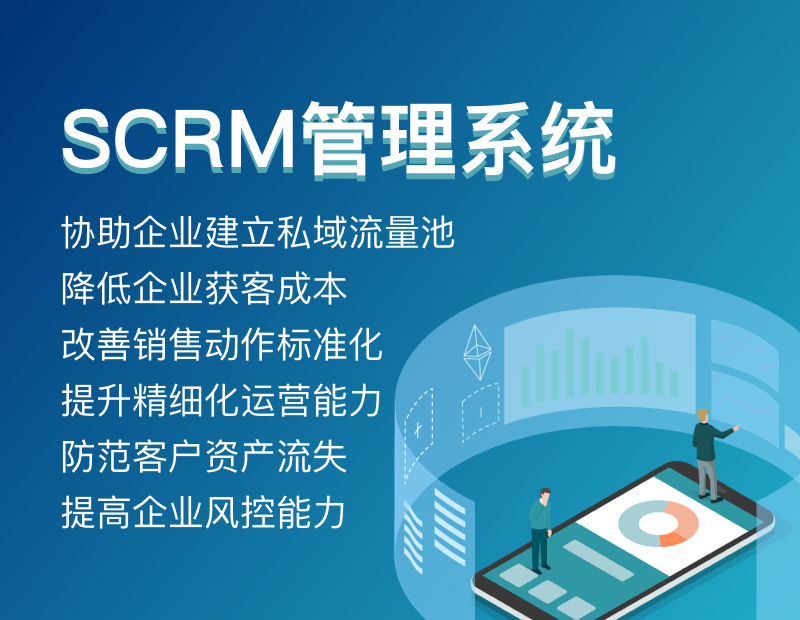 SCRM管理系统

协助企业建立私域流量池
降低企业获客成本
改善销售动作标准化
提升精细化运营能力
防范客户资产流失
提高企业风控能力